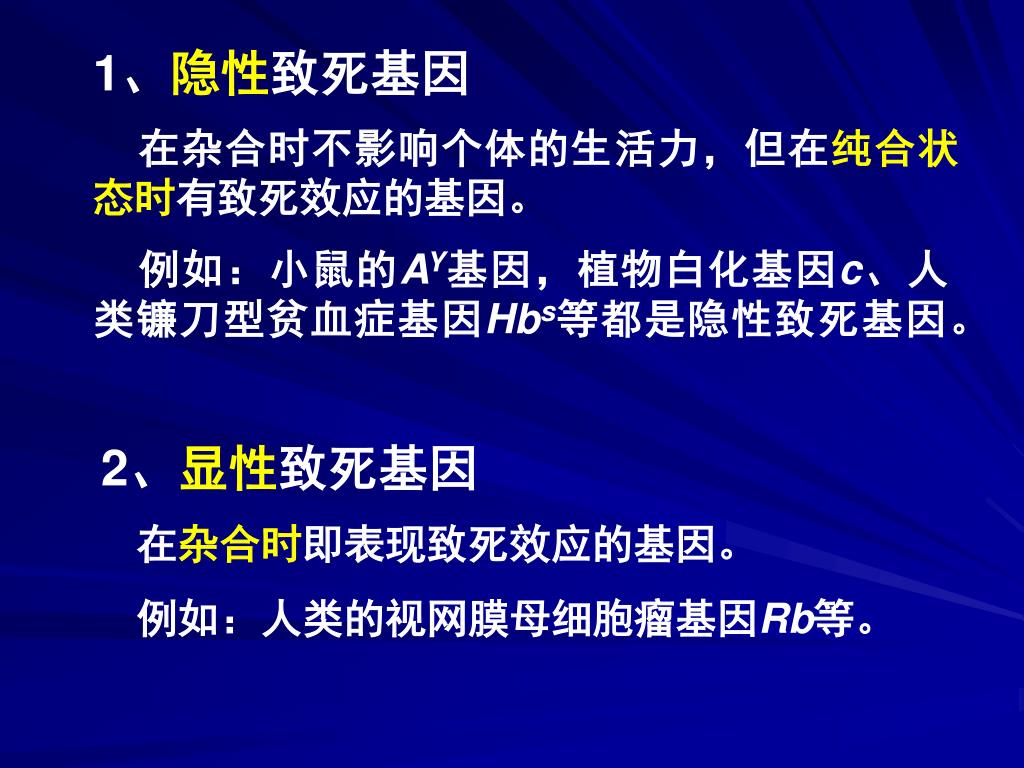 1、隐性致死基因

在杂合时不影响个体的生活力，但在纯合状态时有致死效应的基因。

例如：小鼠的$A^Y$基因，植物白化基因$c$、人类镰刀型贫血症基因$Hb^s$等都是隐性致死基因。

2、显性致死基因

在杂合时即表现致死效应的基因。

例如：人类的视网膜母细胞瘤基因$Rb$等。